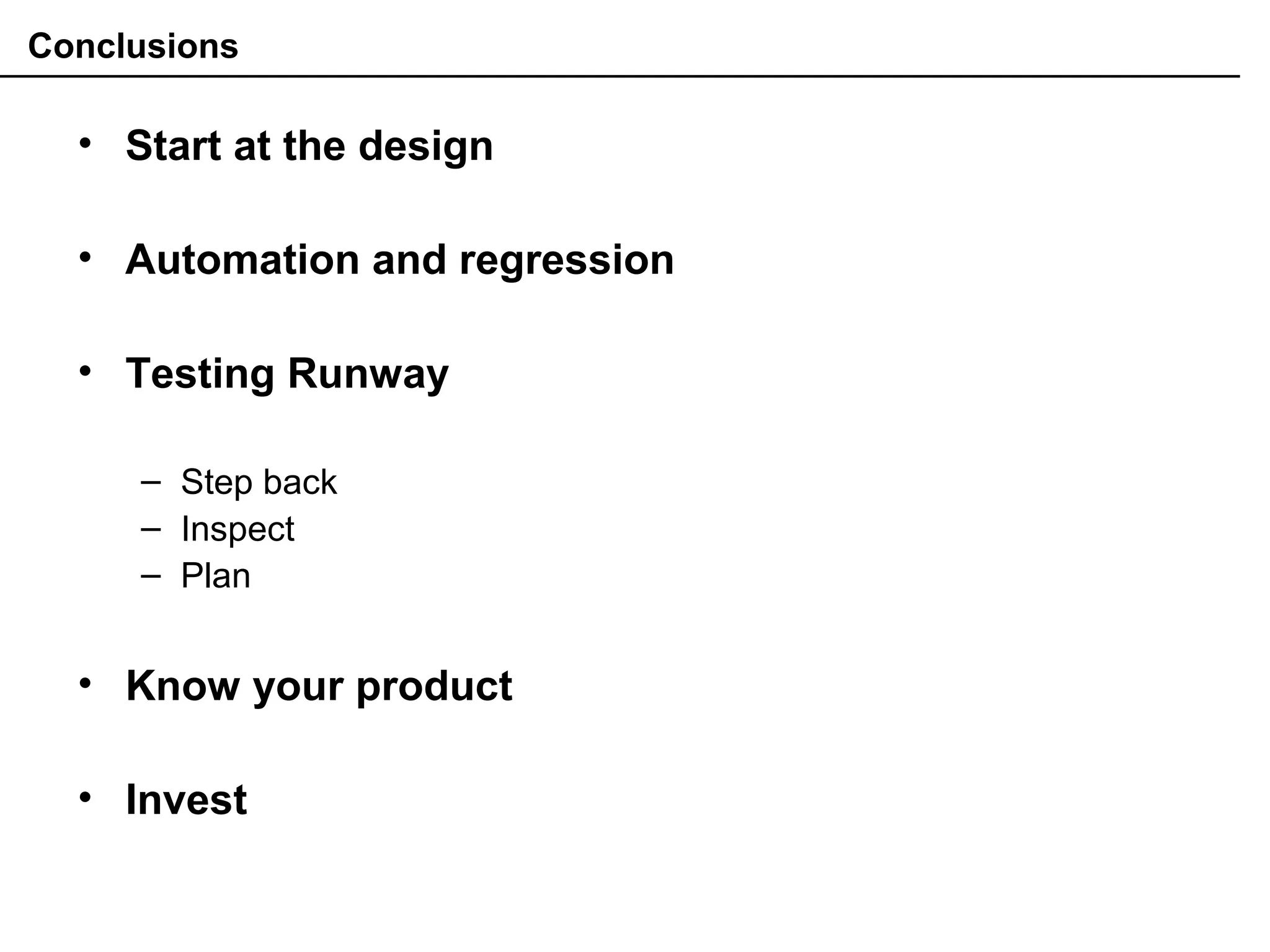 Conclusions

• Start at the design

• Automation and regression

• Testing Runway

– Step back
– Inspect
– Plan

• Know your product

• Invest